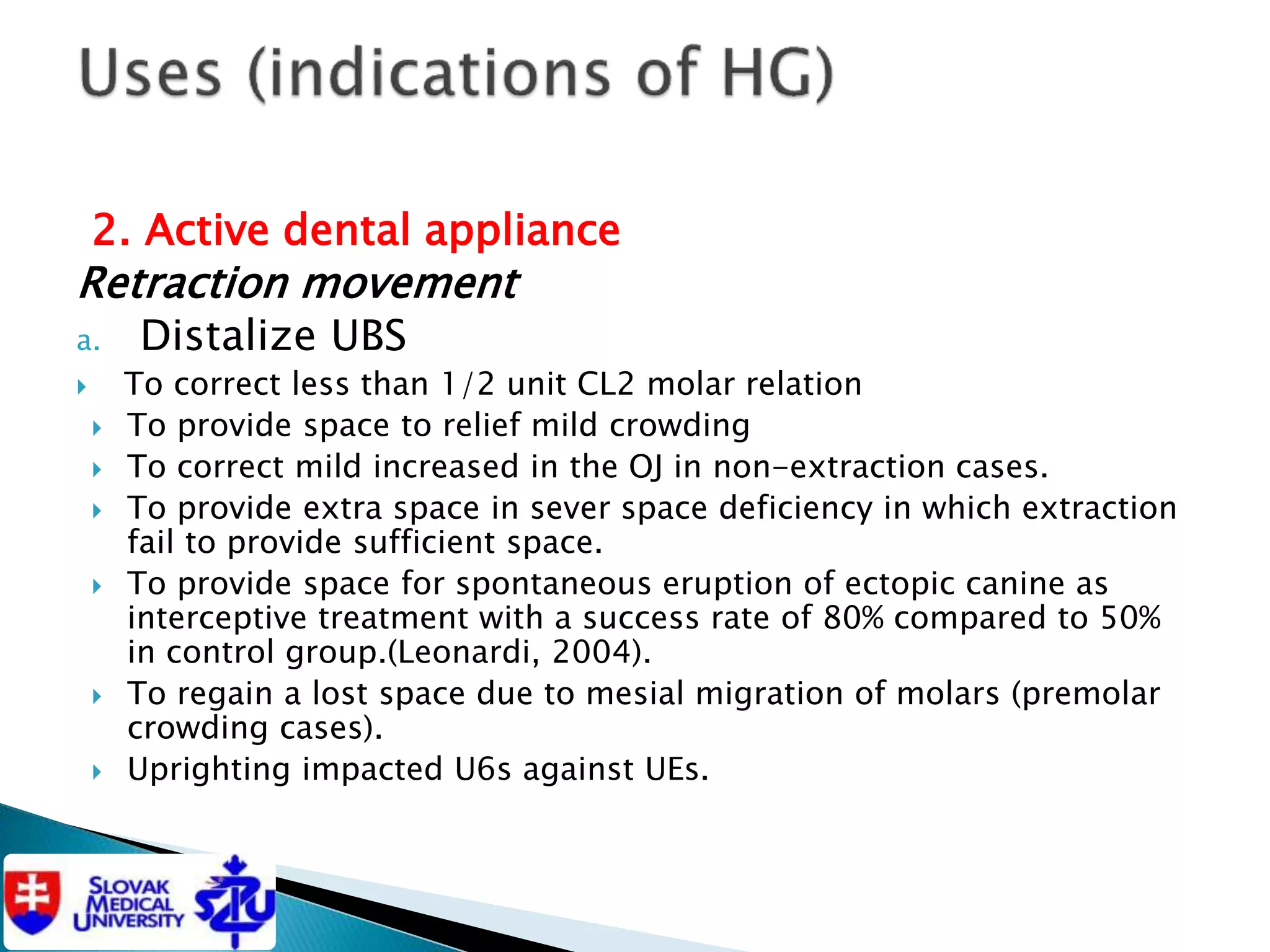 Uses (indications of HG)

2. Active dental appliance
Retraction movement
a. Distalize UBS
To correct less than 1/2 unit CL2 molar relation
To provide space to relief mild crowding
To correct mild increased in the OJ in non-extraction cases.
To provide extra space in sever space deficiency in which extraction fail to provide sufficient space.
To provide space for spontaneous eruption of ectopic canine as interceptive treatment with a success rate of 80% compared to 50% in control group.(Leonardi, 2004).
To regain a lost space due to mesial migration of molars (premolar crowding cases).
Uprighting impacted U6s against UEs.

SLOVAK MEDICAL UNIVERSITY
SZU